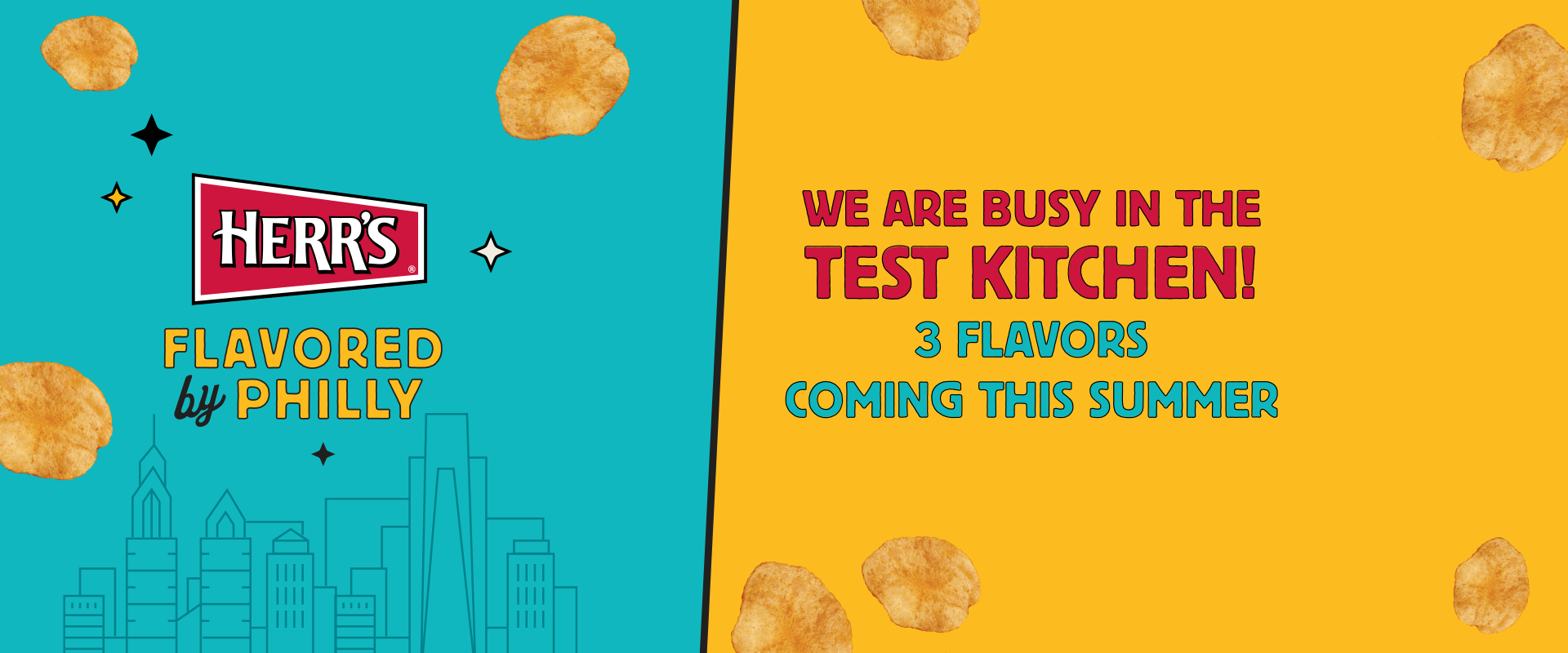 HERR'S®

FLAVORED
by PHILLY

WE ARE BUSY IN THE
TEST KITCHEN!
3 FLAVORS
COMING THIS SUMMER